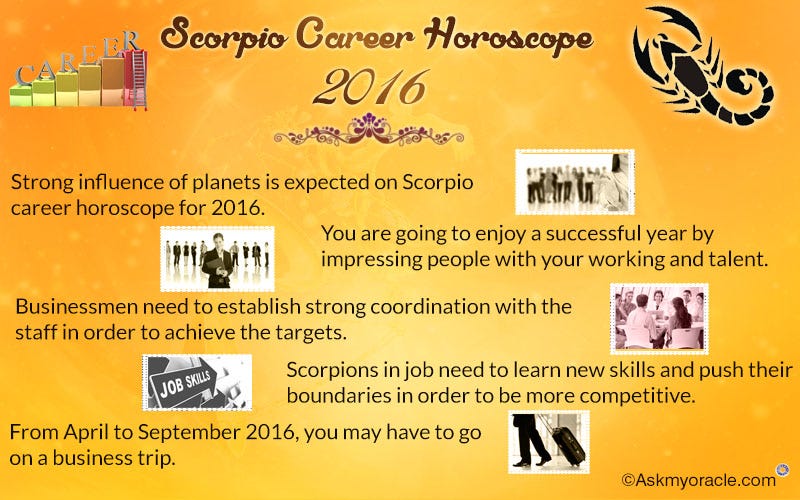 CAREER

Scorpio Career Horoscope
2016

Strong influence of planets is expected on Scorpio career horoscope for 2016.

You are going to enjoy a successful year by impressing people with your working and talent.

Businessmen need to establish strong coordination with the staff in order to achieve the targets.

JOB SKILLS

Scorpions in job need to learn new skills and push their boundaries in order to be more competitive.

From April to September 2016, you may have to go on a business trip.

©Askmyoracle.com